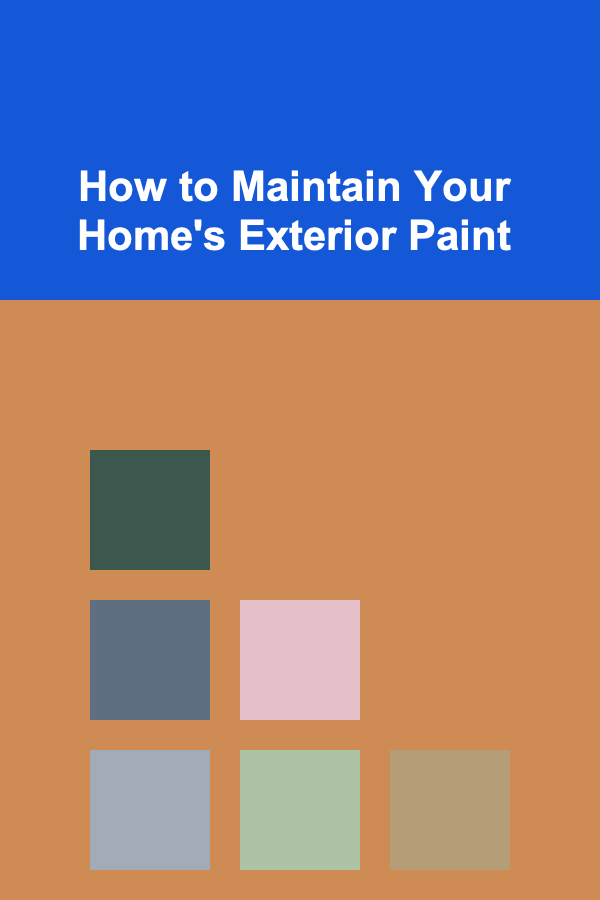 How to Maintain Your Home's Exterior Paint